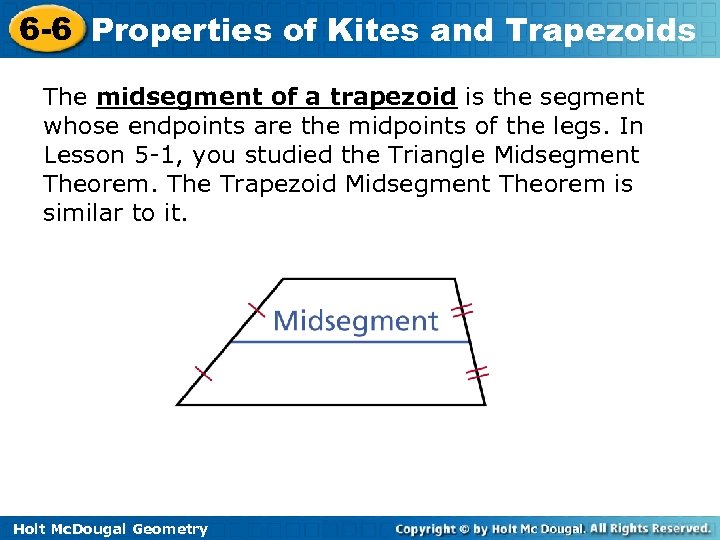 6-6 Properties of Kites and Trapezoids

The midsegment of a trapezoid is the segment whose endpoints are the midpoints of the legs. In Lesson 5-1, you studied the Triangle Midsegment Theorem. The Trapezoid Midsegment Theorem is similar to it.

Midsegment

Holt McDougal Geometry

Copyright © by Holt Mc Dougal. All Rights Reserved.